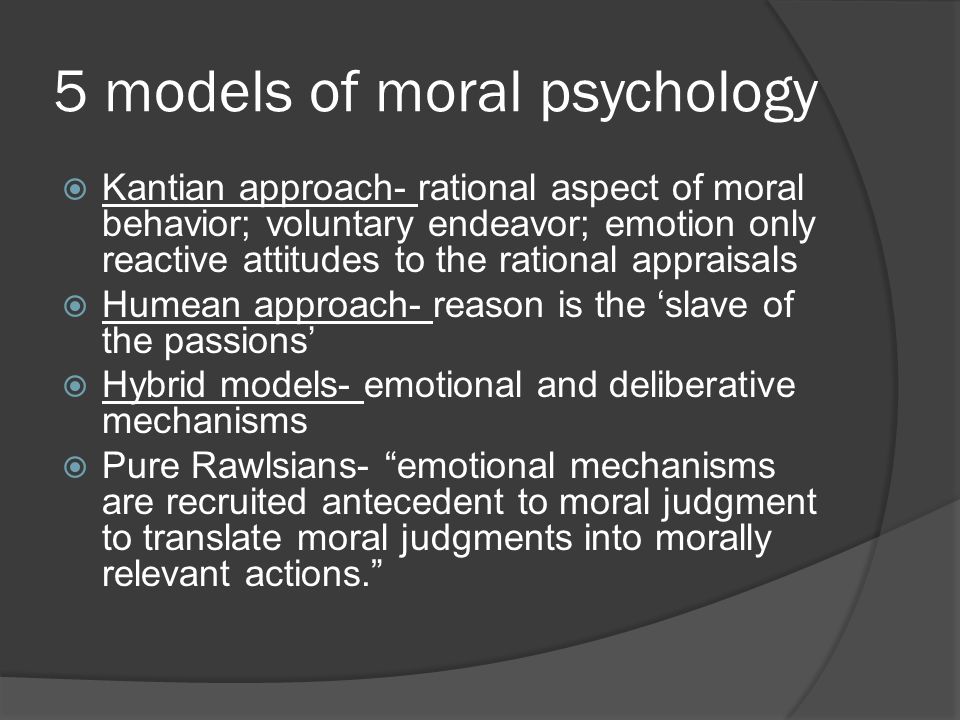 5 models of moral psychology

Kantian approach- rational aspect of moral behavior; voluntary endeavor; emotion only reactive attitudes to the rational appraisals

Humean approach- reason is the ‘slave of the passions’

Hybrid models- emotional and deliberative mechanisms

Pure Rawlsians- “emotional mechanisms are recruited antecedent to moral judgment to translate moral judgments into morally relevant actions.”